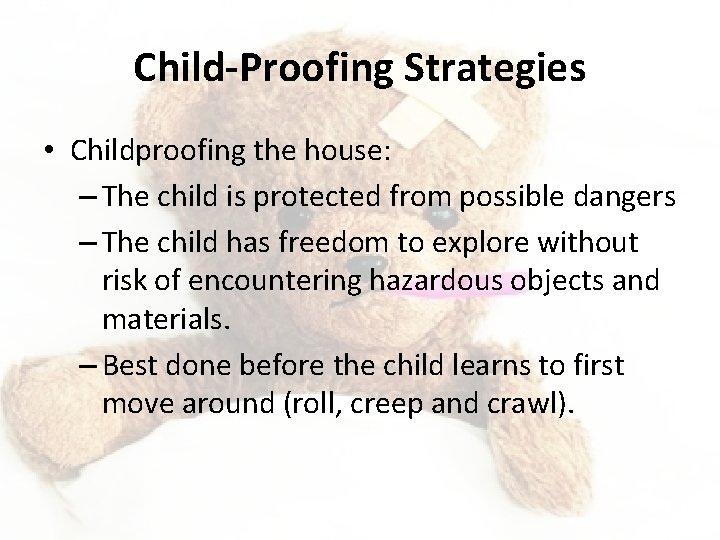 Child-Proofing Strategies

• Childproofing the house:
– The child is protected from possible dangers
– The child has freedom to explore without risk of encountering hazardous objects and materials.
– Best done before the child learns to first move around (roll, creep and crawl).